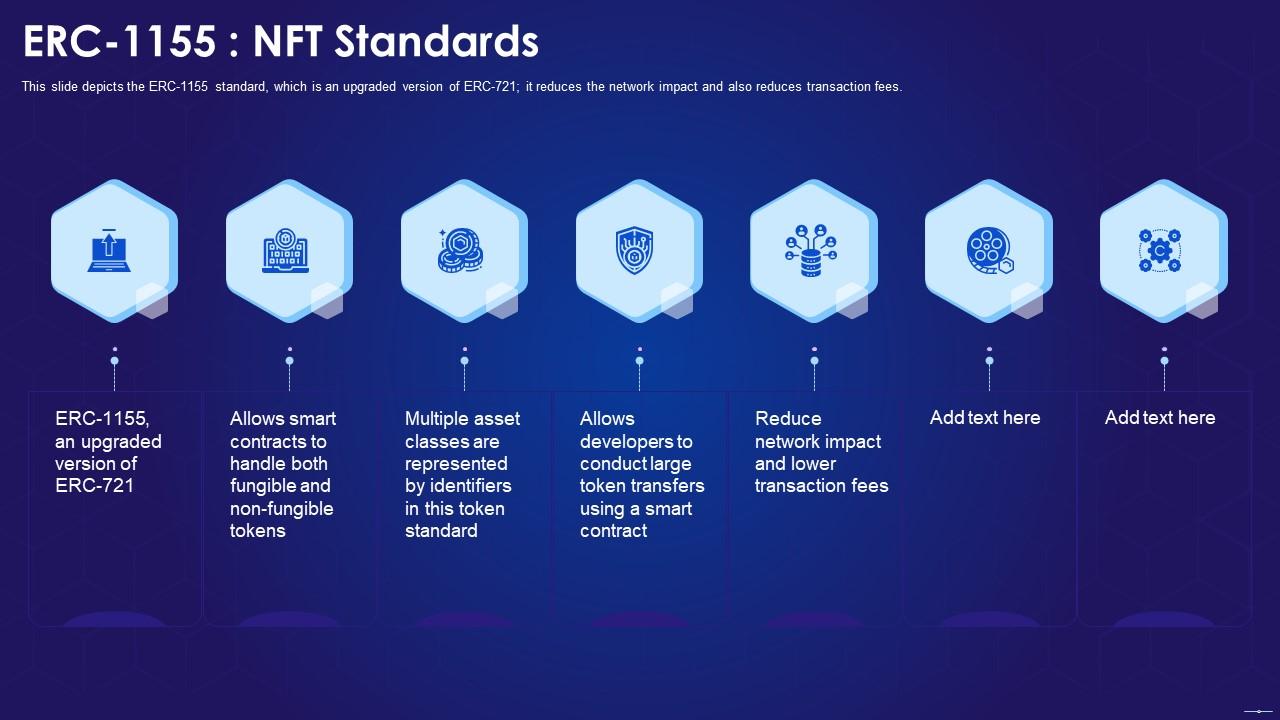 ERC-1155 : NFT Standards

This slide depicts the ERC-1155 standard, which is an upgraded version of ERC-721; it reduces the network impact and also reduces transaction fees.

ERC-1155, an upgraded version of ERC-721

Allows smart contracts to handle both fungible and non-fungible tokens

Multiple asset classes are represented by identifiers in this token standard

Allows developers to conduct large token transfers using a smart contract

Reduce network impact and lower transaction fees

Add text here

Add text here